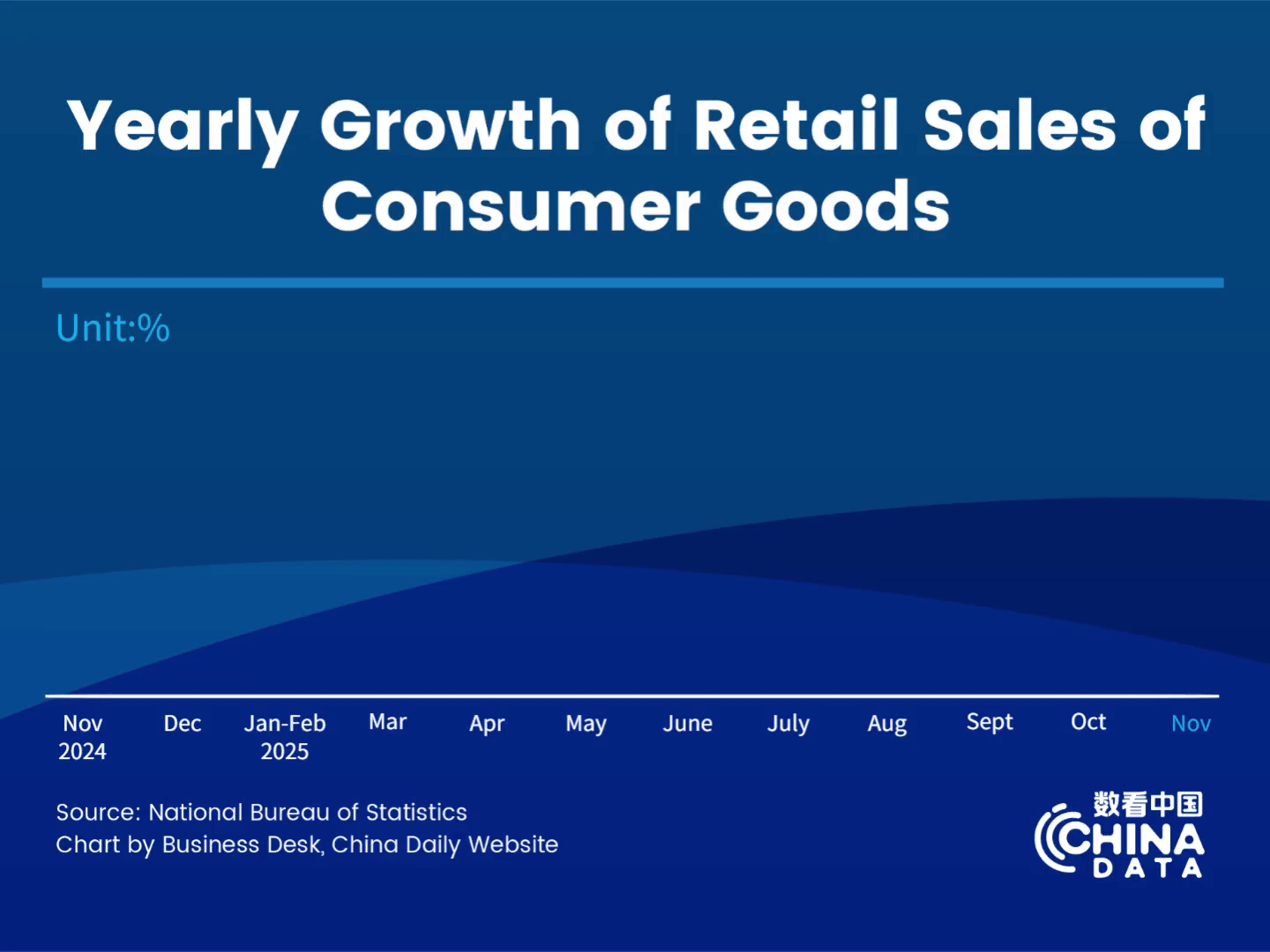 Yearly Growth of Retail Sales of Consumer Goods

Unit:%

Nov 2024
Dec
Jan-Feb 2025
Mar
Apr
May
June
July
Aug
Sept
Oct
Nov

Source: National Bureau of Statistics
Chart by Business Desk, China Daily Website

数看中国
CHINA DATA